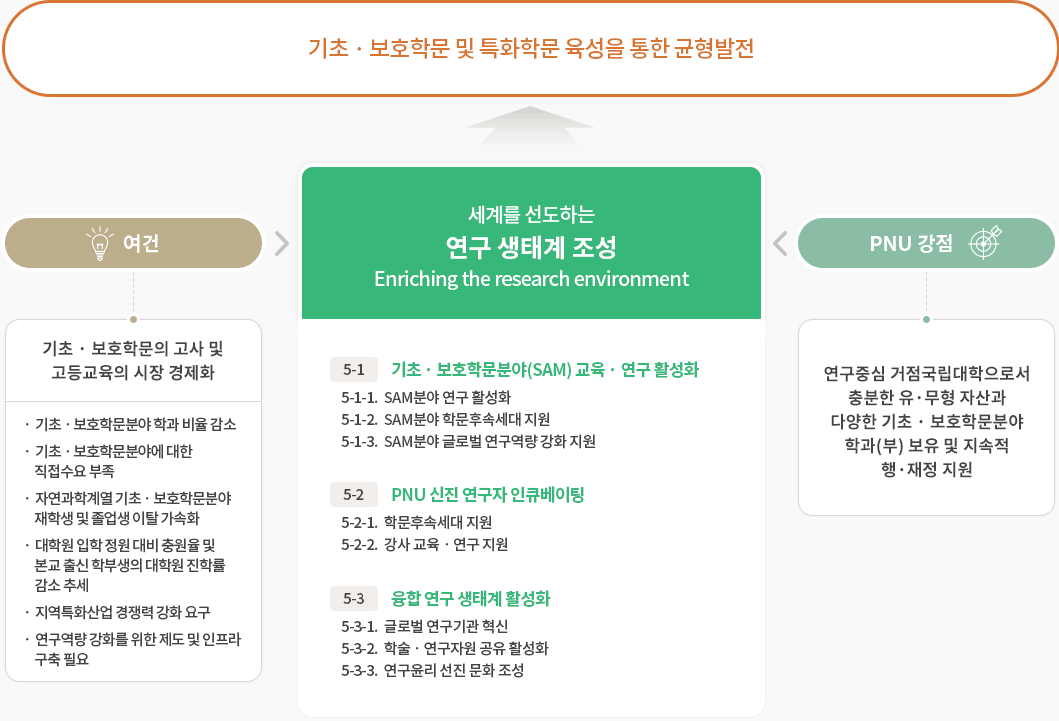 기초 · 보호학문 및 특화학문 육성을 통한 균형발전

여건

기초 · 보호학문의 고사 및 고등교육의 시장 경제화

· 기초 · 보호학문분야 학과 비율 감소
· 기초 · 보호학문분야에 대한 직접수요 부족
· 자연과학계열 기초 · 보호학문분야 재학생 및 졸업생 이탈 가속화
· 대학원 입학 정원 대비 충원율 및 본교 출신 학부생의 대학원 진학률 감소 추세
· 지역특화산업 경쟁력 강화 요구
· 연구역량 강화를 위한 제도 및 인프라 구축 필요

세계를 선도하는
연구 생태계 조성
Enriching the research environment

5-1 기초 · 보호학문분야(SAM) 교육 · 연구 활성화
5-1-1. SAM분야 연구 활성화
5-1-2. SAM분야 학문후속세대 지원
5-1-3. SAM분야 글로벌 연구역량 강화 지원

5-2 PNU 신진 연구자 인큐베이팅
5-2-1. 학문후속세대 지원
5-2-2. 강사 교육 · 연구 지원

5-3 융합 연구 생태계 활성화
5-3-1. 글로벌 연구기관 혁신
5-3-2. 학술 · 연구자원 공유 활성화
5-3-3. 연구윤리 선진 문화 조성

PNU 강점

연구중심 거점국립대학으로서 충분한 유·무형 자산과 다양한 기초 · 보호학문분야 학과(부) 보유 및 지속적 행·재정 지원